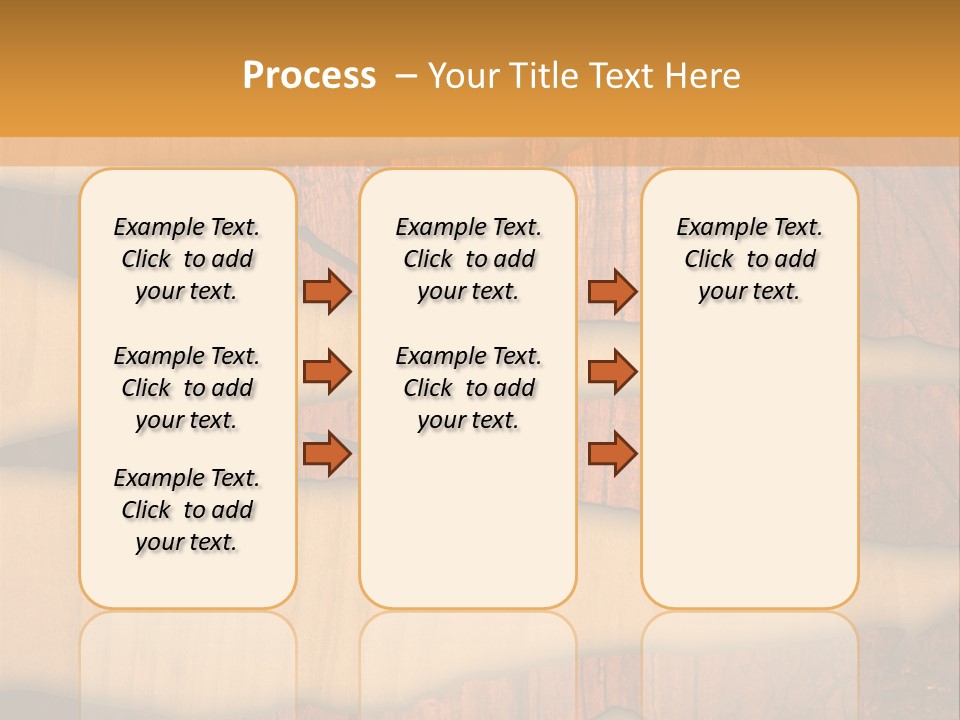 Process – Your Title Text Here

Example Text. Click to add your text.

Example Text. Click to add your text.

Example Text. Click to add your text.

Example Text. Click to add your text.

Example Text. Click to add your text.

Example Text. Click to add your text.